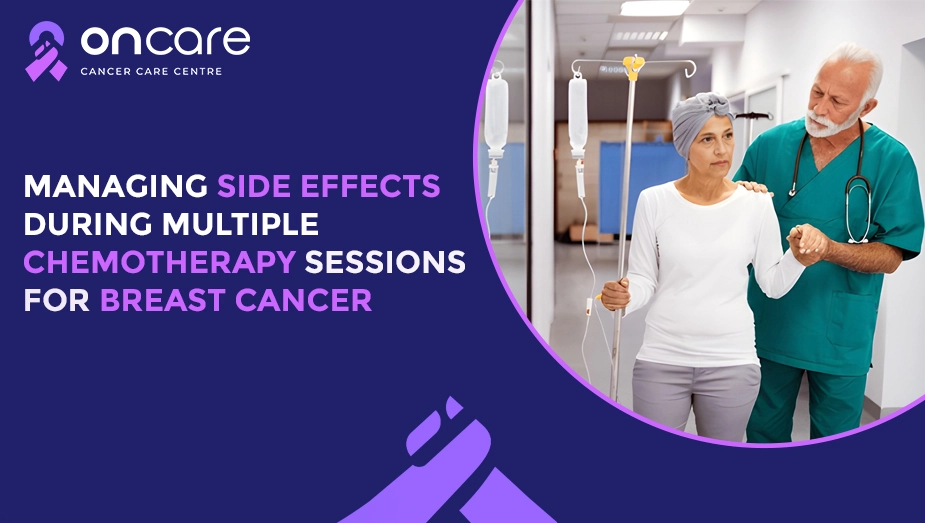 oncare
CANCER CARE CENTRE

MANAGING SIDE EFFECTS DURING MULTIPLE CHEMOTHERAPY SESSIONS FOR BREAST CANCER